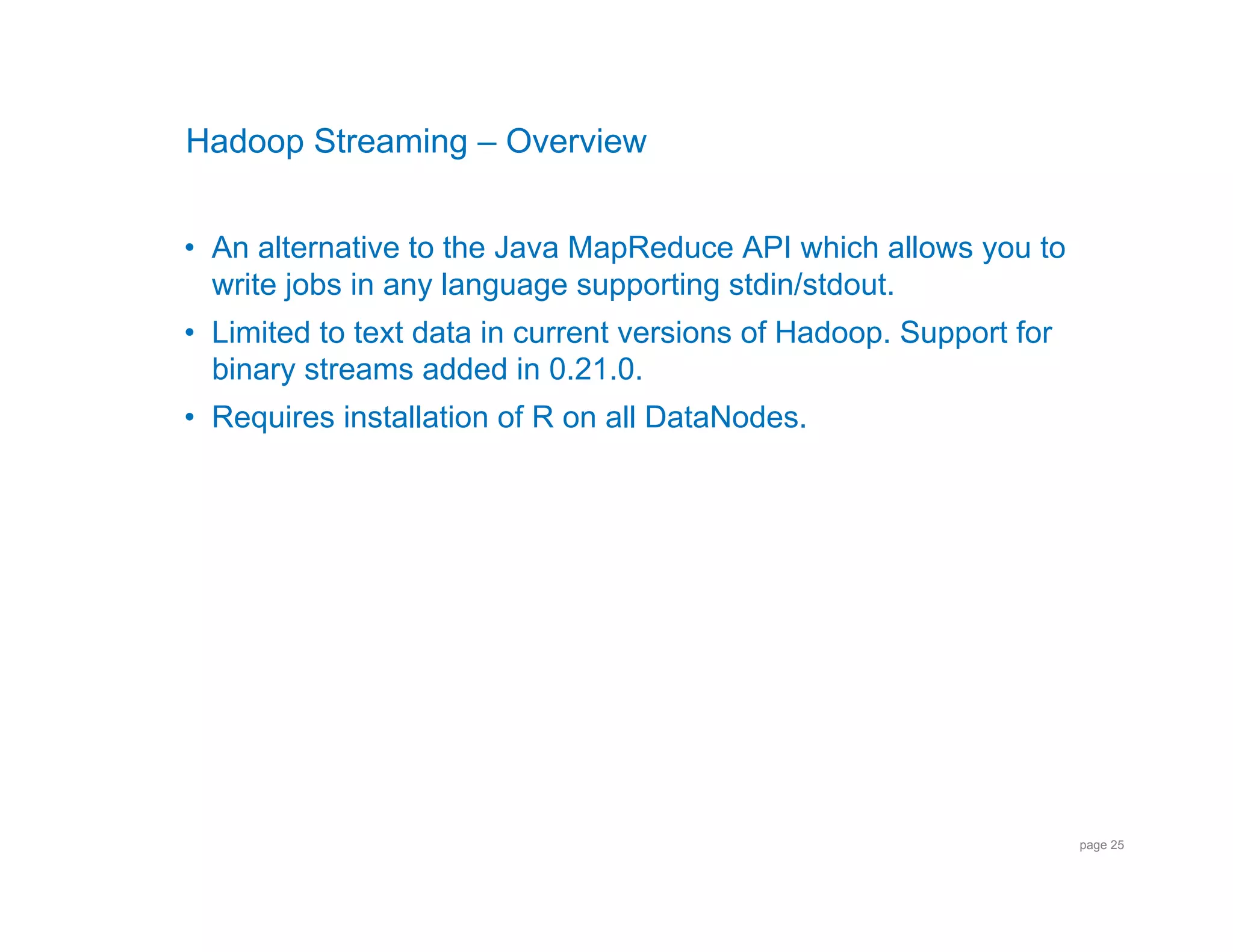 Hadoop Streaming – Overview

• An alternative to the Java MapReduce API which allows you to write jobs in any language supporting stdin/stdout.
• Limited to text data in current versions of Hadoop. Support for binary streams added in 0.21.0.
• Requires installation of R on all DataNodes.

page 25